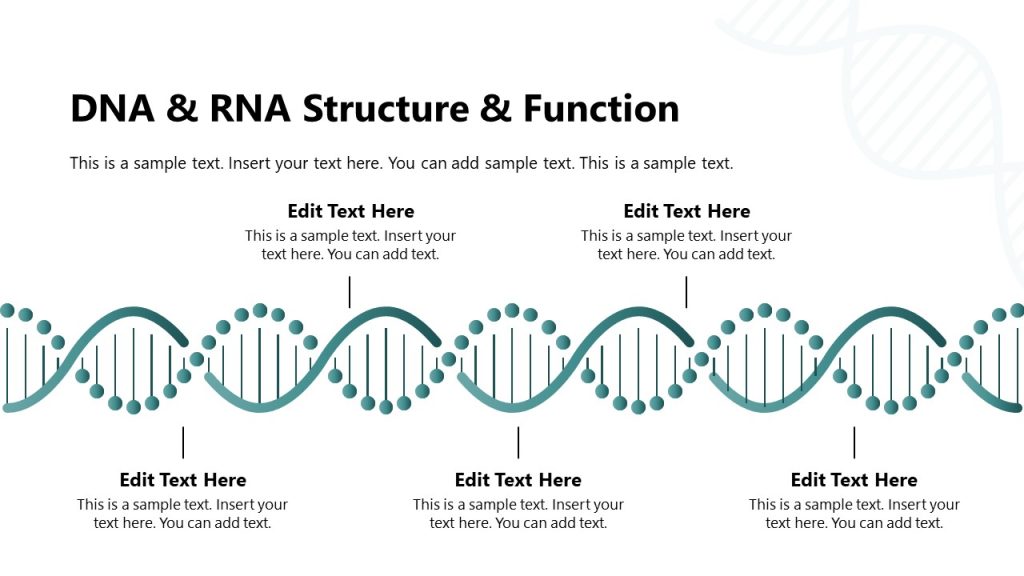 DNA & RNA Structure & Function

This is a sample text. Insert your text here. You can add sample text. This is a sample text.

Edit Text Here
This is a sample text. Insert your text here. You can add text.

Edit Text Here
This is a sample text. Insert your text here. You can add text.

Edit Text Here
This is a sample text. Insert your text here. You can add text.

Edit Text Here
This is a sample text. Insert your text here. You can add text.

Edit Text Here
This is a sample text. Insert your text here. You can add text.